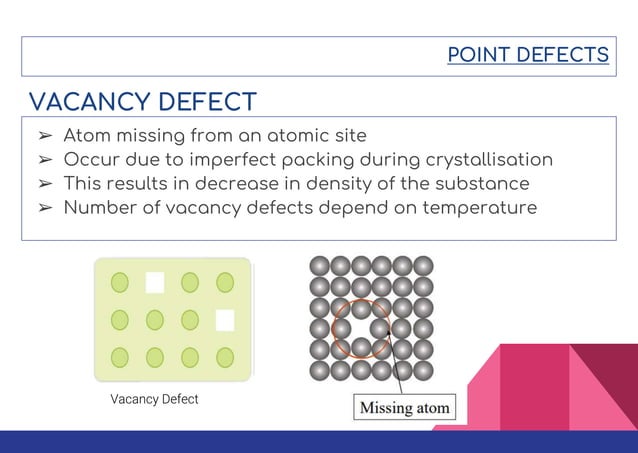 POINT DEFECTS

VACANCY DEFECT

➢ Atom missing from an atomic site
➢ Occur due to imperfect packing during crystallisation
➢ This results in decrease in density of the substance
➢ Number of vacancy defects depend on temperature

Vacancy Defect

Missing atom